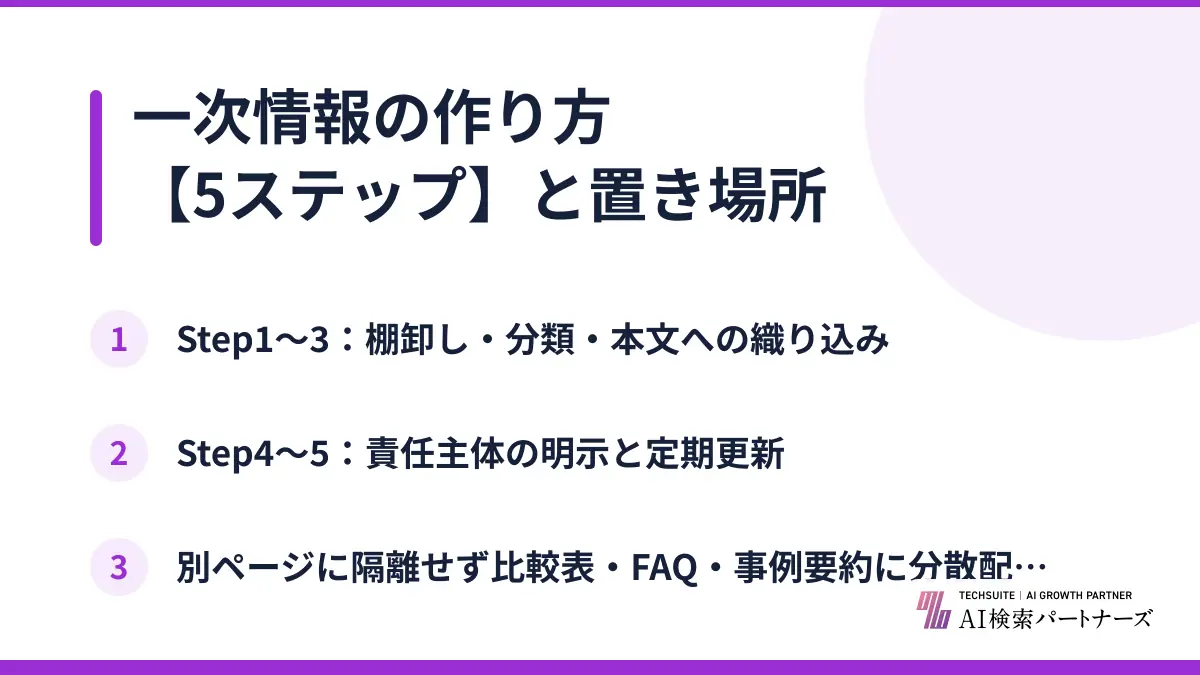 一次情報の作り方
【5ステップ】と置き場所

1 Step1〜3：棚卸し・分類・本文への織り込み

2 Step4〜5：責任主体の明示と定期更新

3 別ページに隔離せず比較表・FAQ・事例要約に分散配…

TECHSUITE | AI GROWTH PARTNER
AI検索パートナーズ